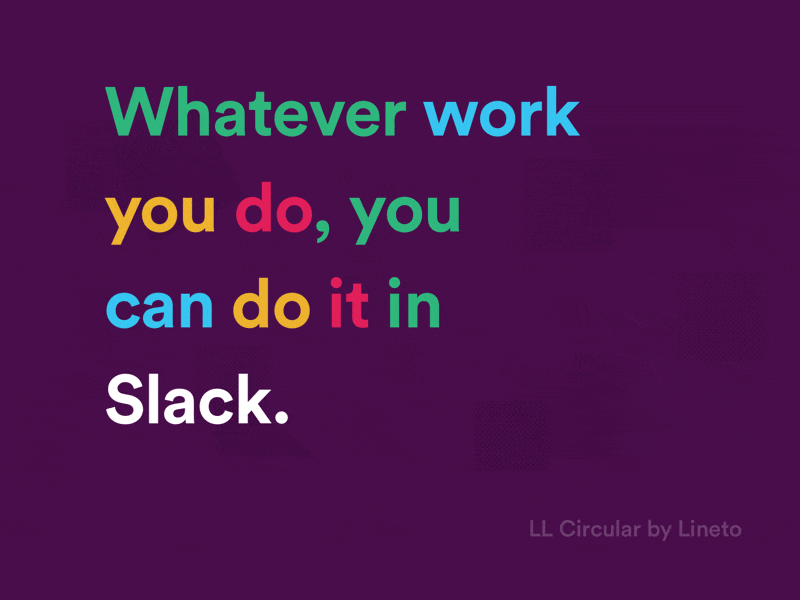 Whatever work you do, you can do it in Slack.

LL Circular by Lineto